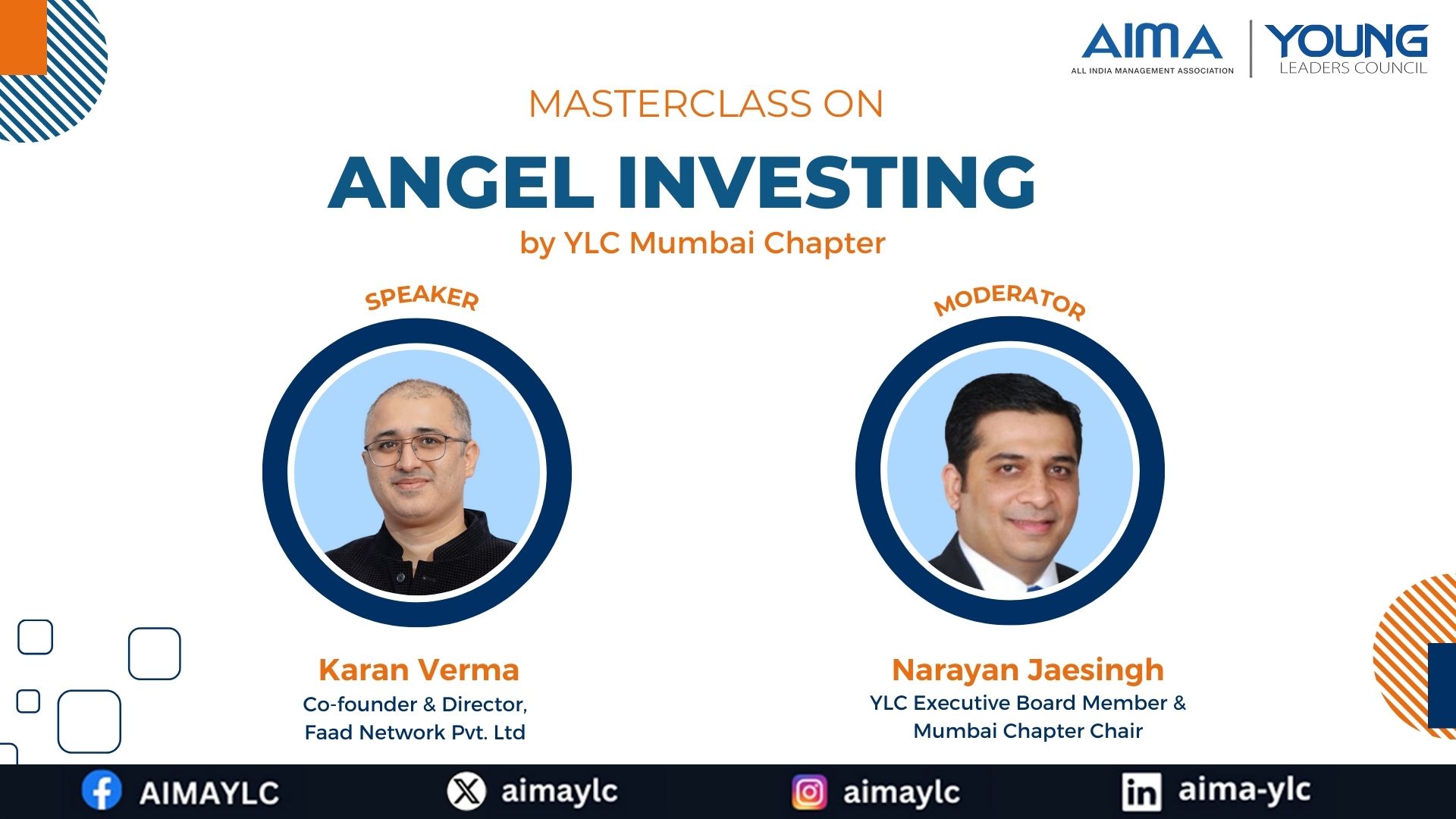 AIMA
ALL INDIA MANAGEMENT ASSOCIATION
YOUNG LEADERS COUNCIL

MASTERCLASS ON
ANGEL INVESTING
by YLC Mumbai Chapter

SPEAKER
Karan Verma
Co-founder & Director, Faad Network Pvt. Ltd

MODERATOR
Narayan Jaesingh
YLC Executive Board Member & Mumbai Chapter Chair

AIMAYLC
aimaylc
aimaylc
aima-ylc